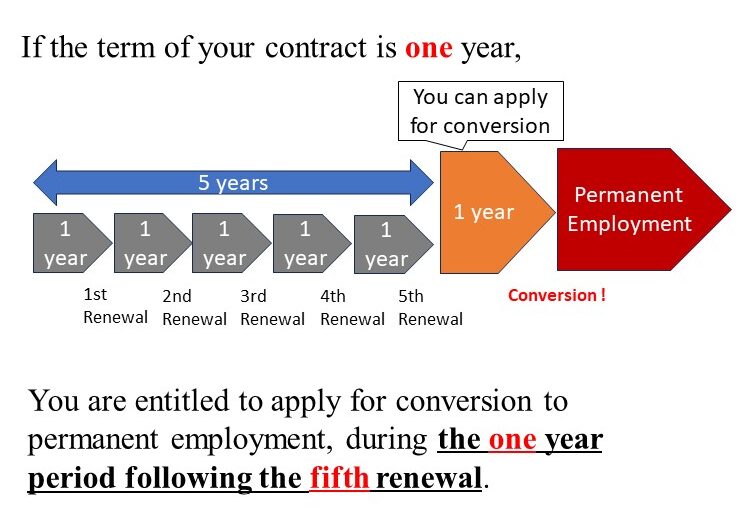 If the term of your contract is one year,

You can apply for conversion

5 years

1 year

1 year

1 year

1 year

1 year

1 year

Permanent Employment

1st Renewal

2nd Renewal

3rd Renewal

4th Renewal

5th Renewal

Conversion !

You are entitled to apply for conversion to permanent employment, during the one year period following the fifth renewal.